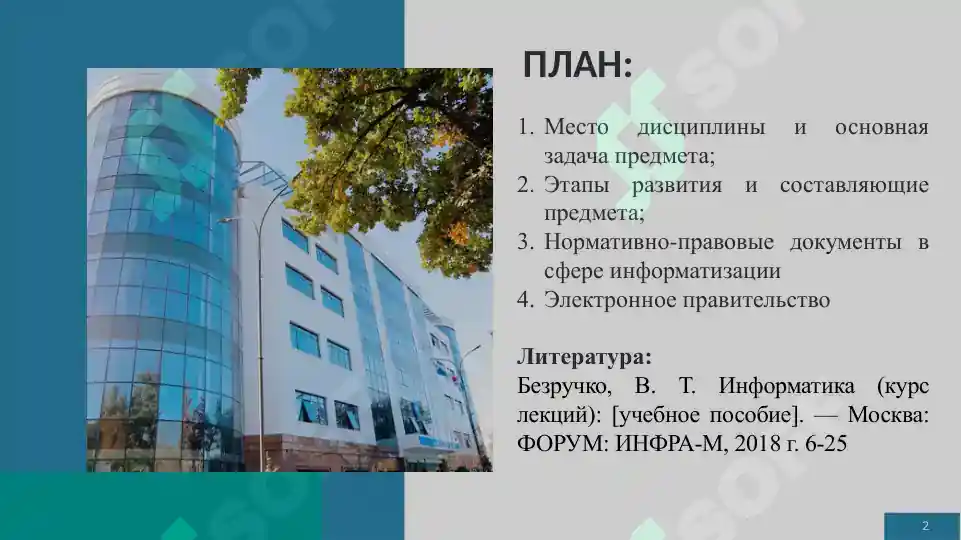 ПЛАН:

1. Место дисциплины и основная задача предмета;
2. Этапы развития и составляющие предмета;
3. Нормативно-правовые документы в сфере информатизации
4. Электронное правительство

Литература:
Безручко, В. Т. Информатика (курс лекций): [учебное пособие]. — Москва: ФОРУМ: ИНФРА-М, 2018 г. 6-25

2